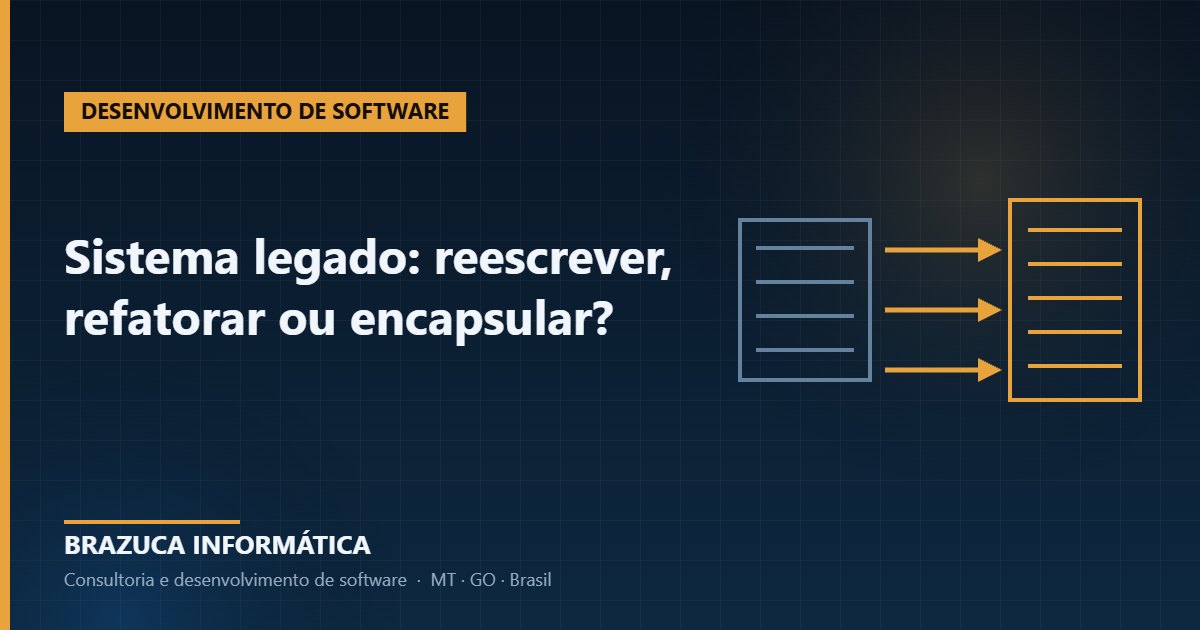 DESENVOLVIMENTO DE SOFTWARE

Sistema legado: reescrever, refatorar ou encapsular?

BRAZUCA INFORMÁTICA

Consultoria e desenvolvimento de software · MT · GO · Brasil